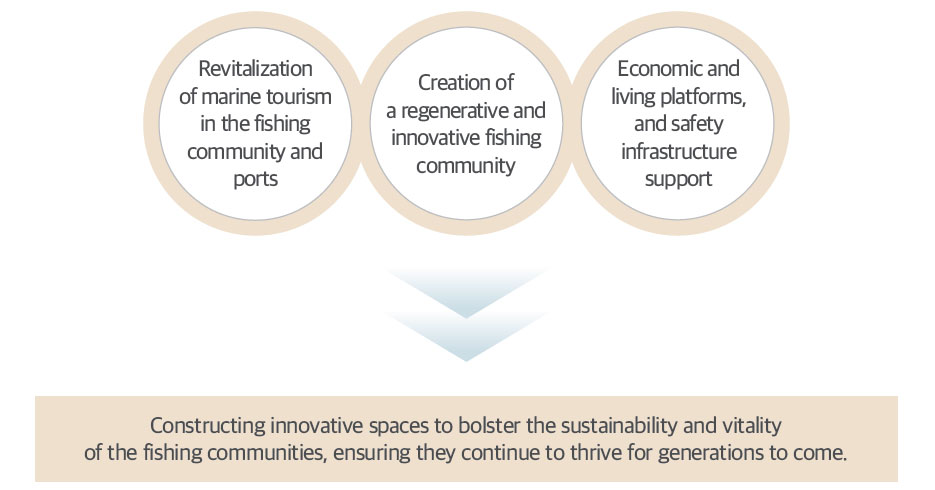 Revitalization of marine tourism in the fishing community and ports

Creation of a regenerative and innovative fishing community

Economic and living platforms, and safety infrastructure support

Constructing innovative spaces to bolster the sustainability and vitality of the fishing communities, ensuring they continue to thrive for generations to come.